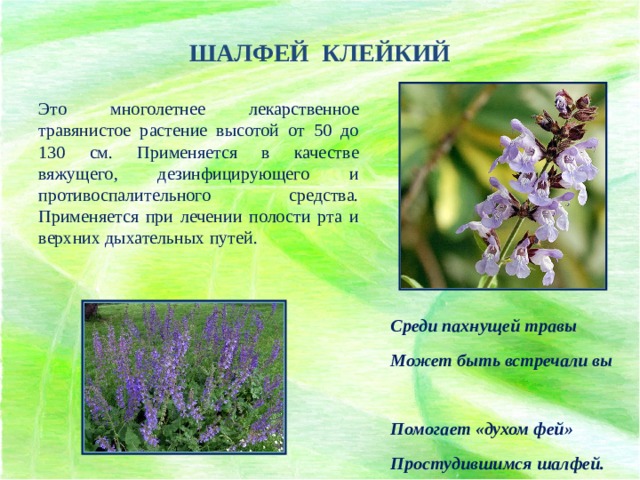 ШАЛФЕЙ КЛЕЙКИЙ

Это многолетнее лекарственное травянистое растение высотой от 50 до 130 см. Применяется в качестве вяжущего, дезинфицирующего и противоспалительного средства. Применяется при лечении полости рта и верхних дыхательных путей.

Среди пахнущей травы

Может быть встречали вы

Помогает «духом фей»

Простудившимся шалфей.